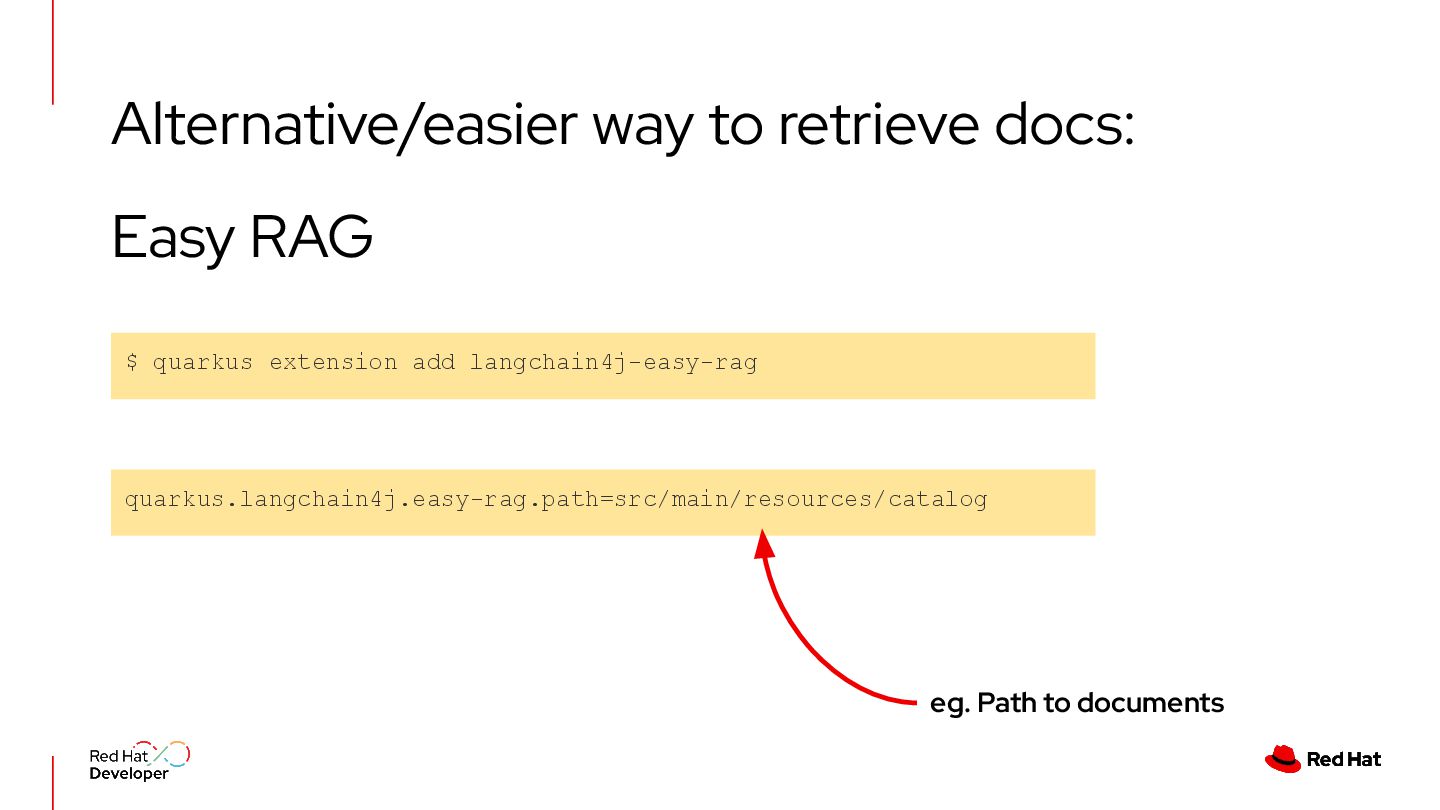 Alternative/easier way to retrieve docs:

Easy RAG

$ quarkus extension add langchain4j-easy-rag

quarkus.langchain4j.easy-rag.path=src/main/resources/catalog

eg. Path to documents

Red Hat Developer

Red Hat